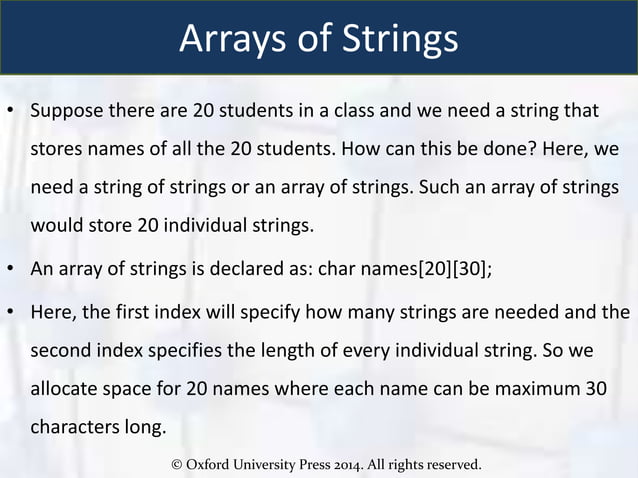 Arrays of Strings

• Suppose there are 20 students in a class and we need a string that stores names of all the 20 students. How can this be done? Here, we need a string of strings or an array of strings. Such an array of strings would store 20 individual strings.

• An array of strings is declared as: char names[20][30];

• Here, the first index will specify how many strings are needed and the second index specifies the length of every individual string. So we allocate space for 20 names where each name can be maximum 30 characters long.

© Oxford University Press 2014. All rights reserved.